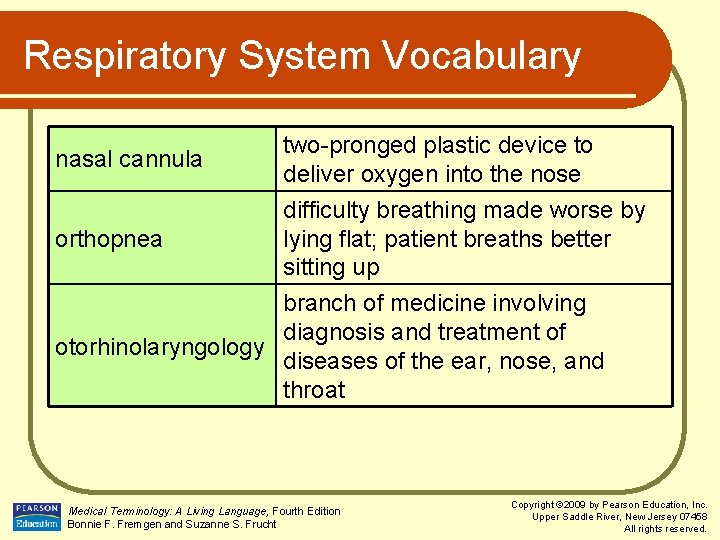 Respiratory System Vocabulary

| nasal cannula | two-pronged plastic device to deliver oxygen into the nose |
|---|---|
| orthopnea | difficulty breathing made worse by lying flat; patient breaths better sitting up |
| otorhinolaryngology | branch of medicine involving diagnosis and treatment of diseases of the ear, nose, and throat |

PEARSON Education

Medical Terminology: A Living Language, Fourth Edition
Bonnie F. Fremgen and Suzanne S. Frucht

Copyright ©2009 by Pearson Education, Inc.
Upper Saddle River, New Jersey 07458
All rights reserved.